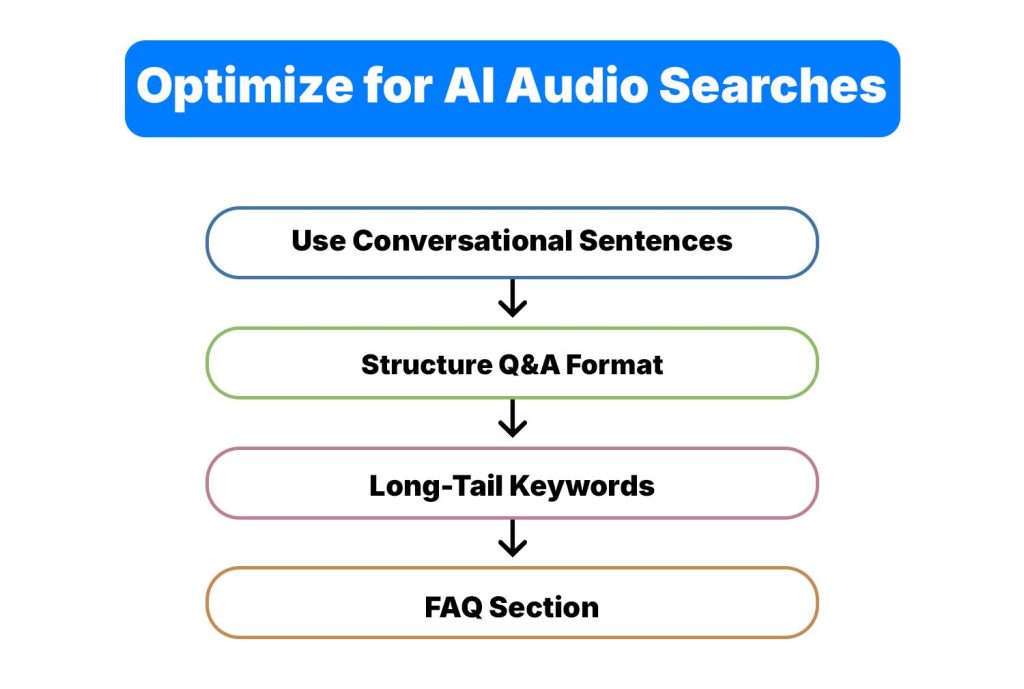 Optimize for AI Audio Searches

Use Conversational Sentences

Structure Q&A Format

Long-Tail Keywords

FAQ Section